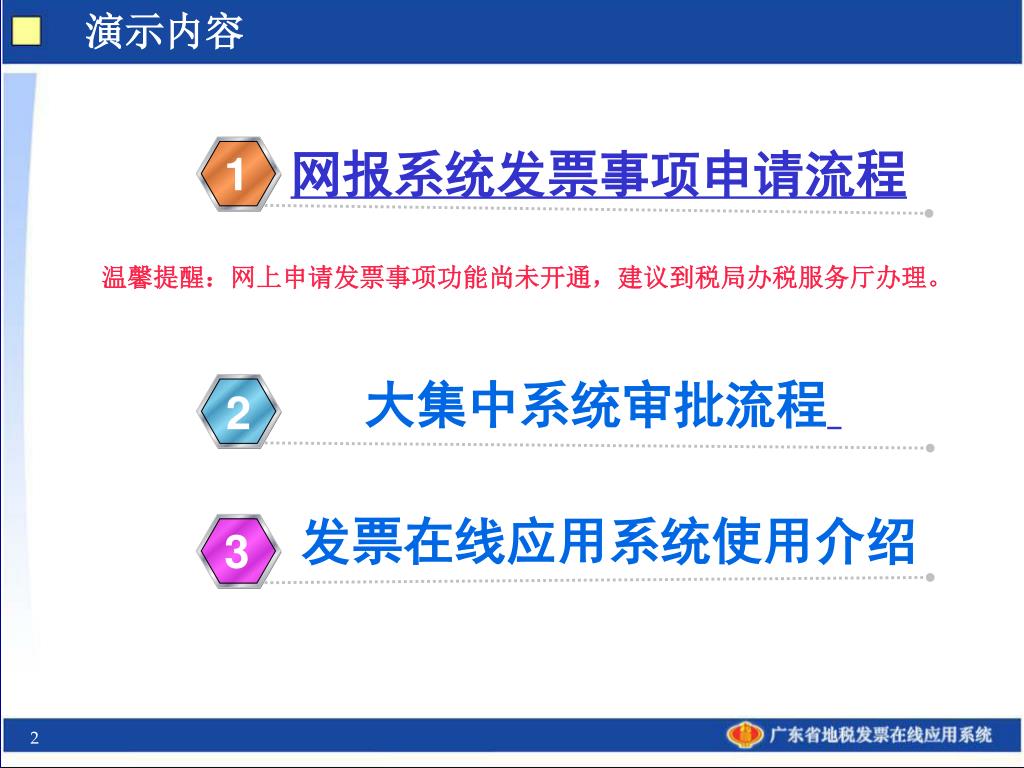 演示内容

1 网报系统发票事项申请流程

温馨提醒：网上申请发票事项功能尚未开通，建议到税局办税服务厅办理。

2 大集中系统审批流程

3 发票在线应用系统使用介绍

2

广东省地税发票在线应用系统